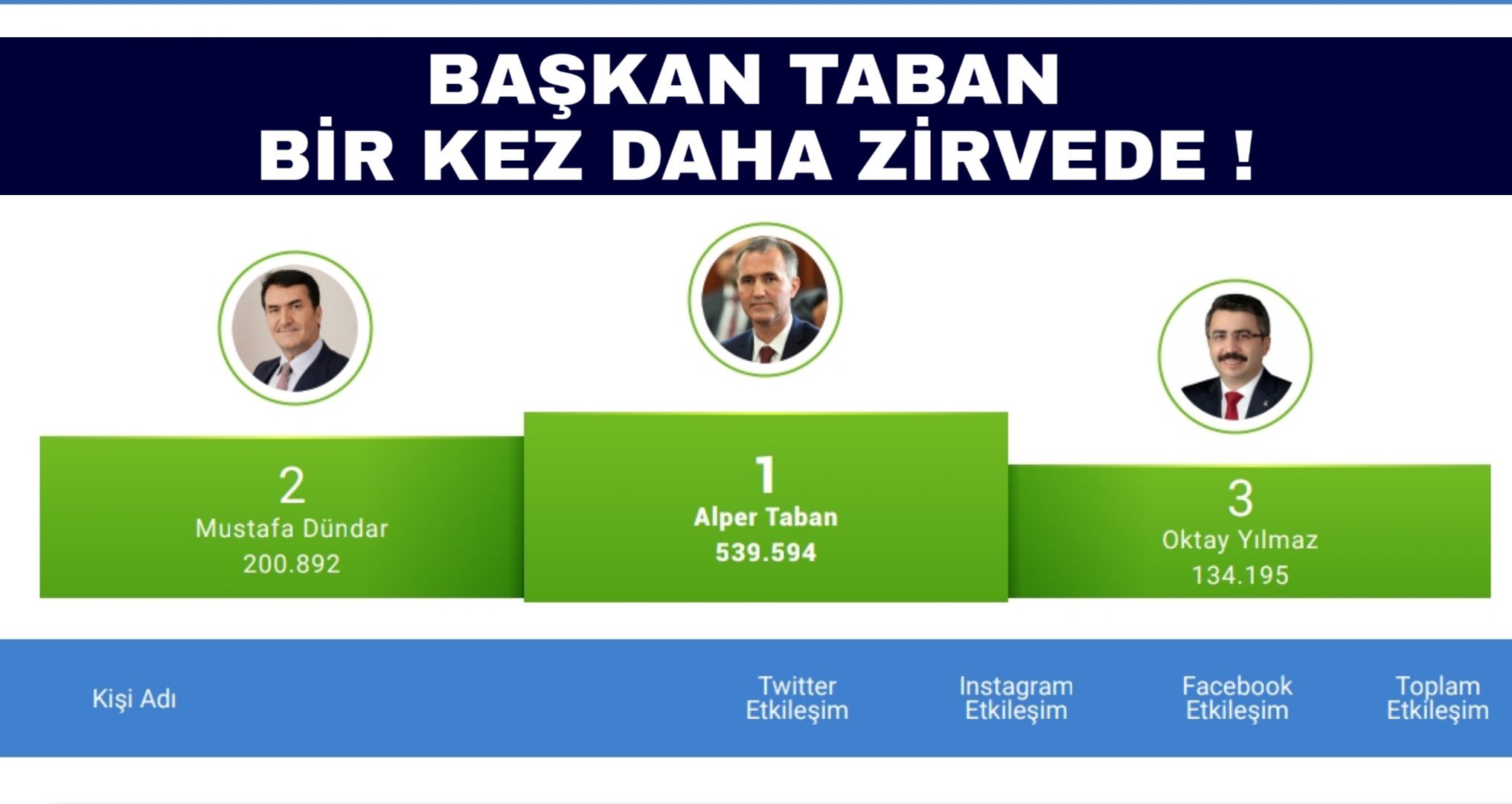 BAŞKAN TABAN
BİR KEZ DAHA ZİRVEDE !

2
Mustafa Dündar
200.892

1
Alper Taban
539.594

3
Oktay Yılmaz
134.195

| Kişi Adı | Twitter Etkileşim | Instagram Etkileşim | Facebook Etkileşim | Toplam Etkileşim |
|---|---|---|---|---|